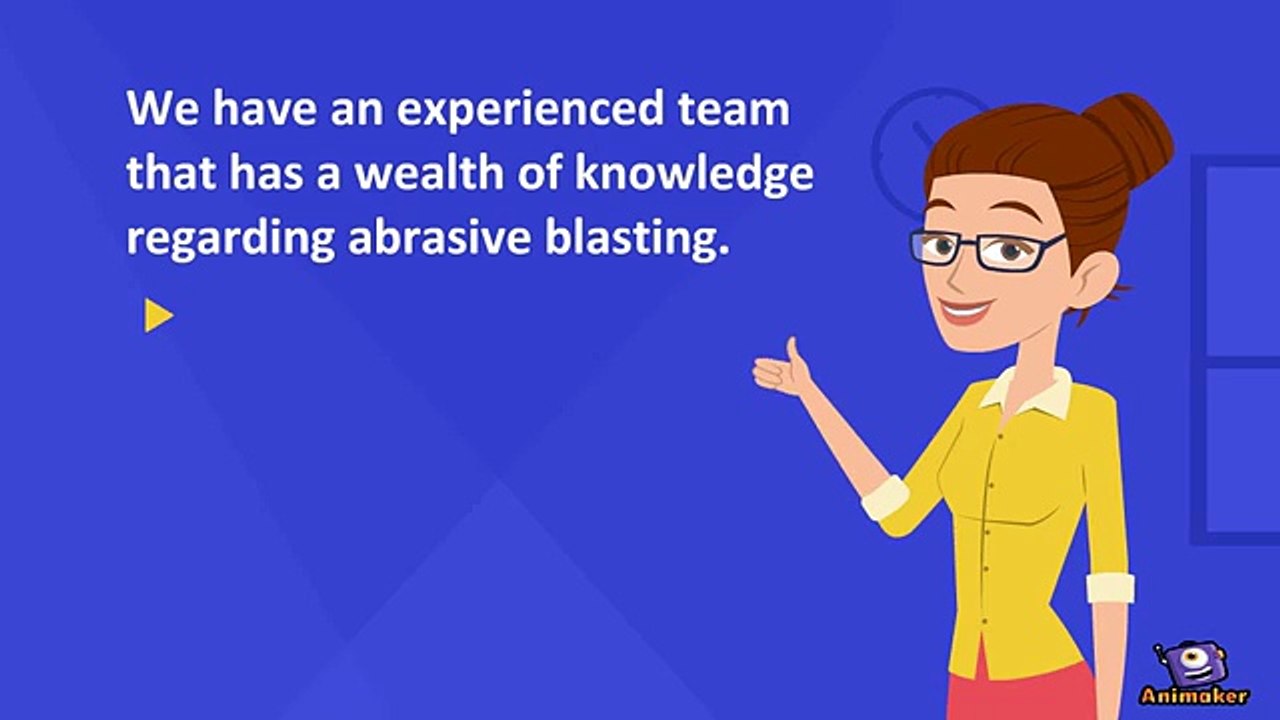 We have an experienced team that has a wealth of knowledge regarding abrasive blasting.

Animaker